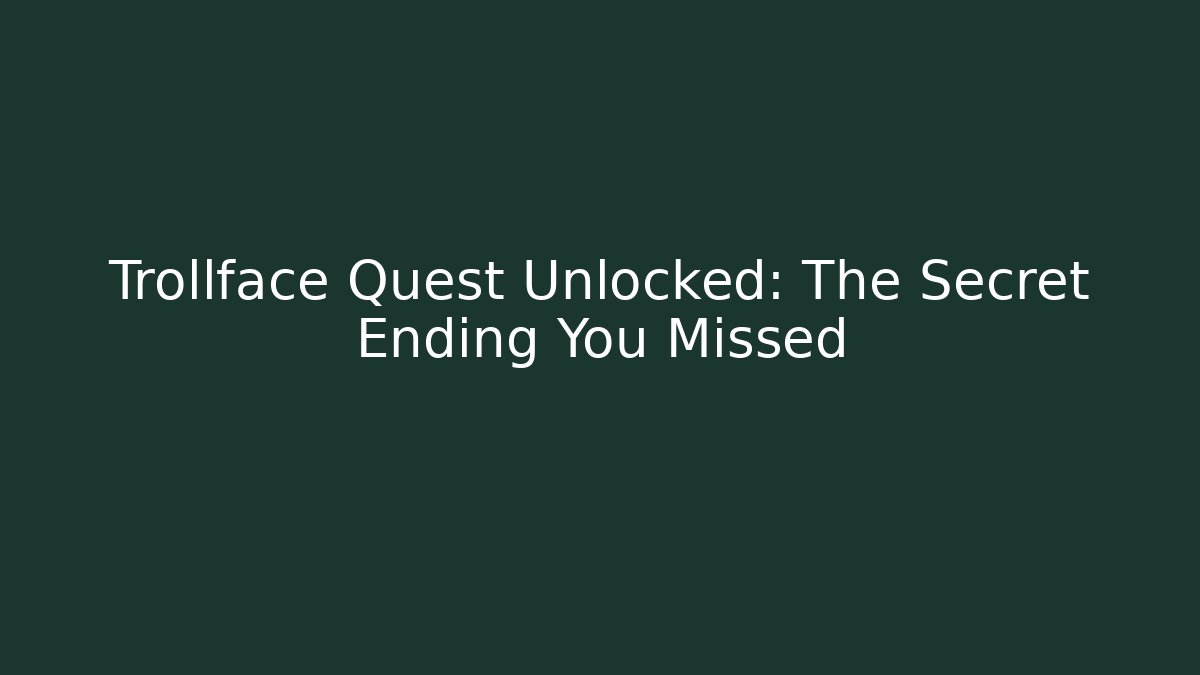 Trollface Quest Unlocked: The Secret Ending You Missed